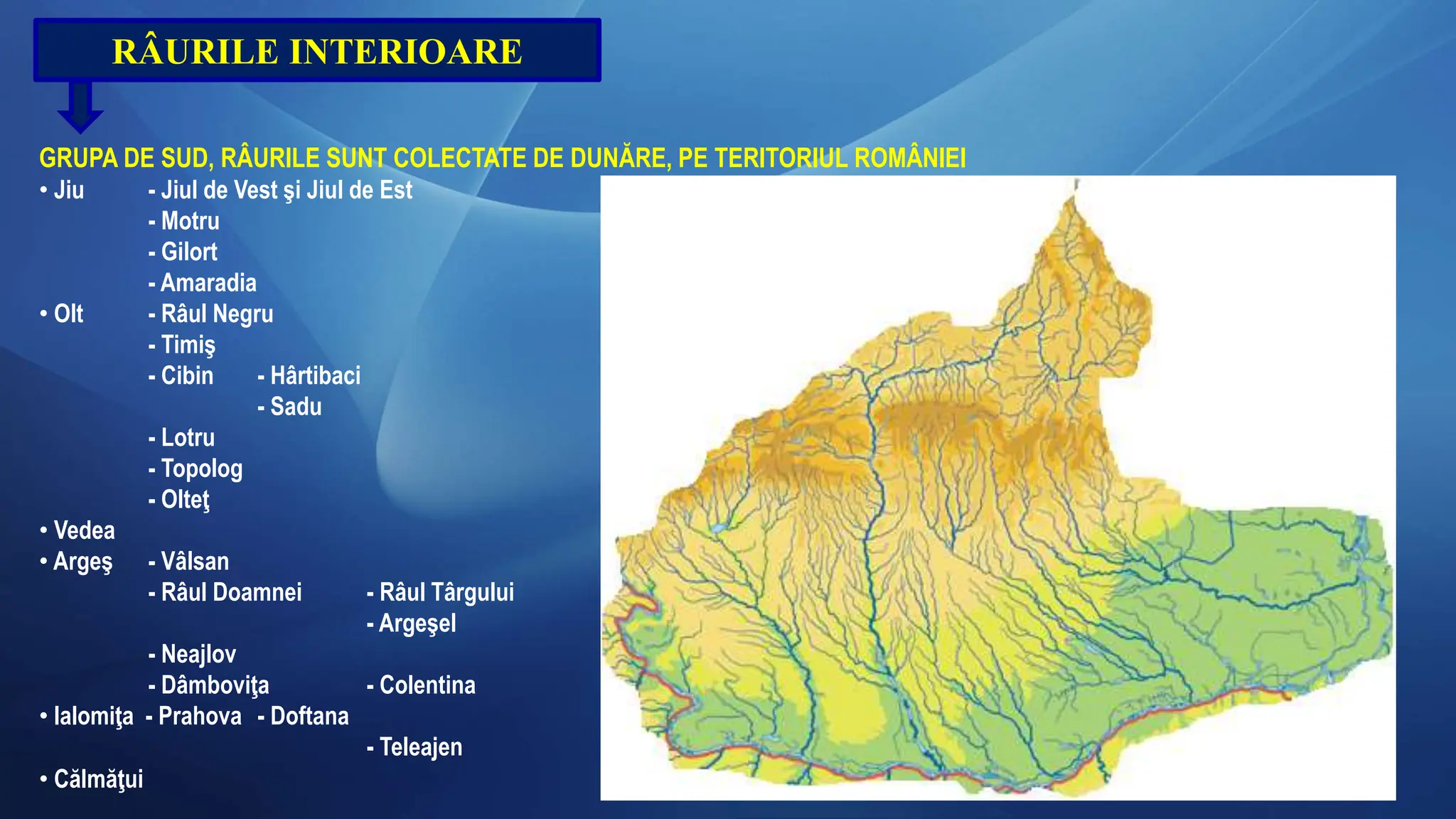 RÂURILE INTERIOARE

GRUPA DE SUD, RÂURILE SUNT COLECTATE DE DUNĂRE, PE TERITORIUL ROMÂNIEI

• Jiu - Jiul de Vest şi Jiul de Est
- Motru
- Gilort
- Amaradia
• Olt - Râul Negru
- Timiş
- Cibin - Hârtibaci
- Sadu
- Lotru
- Topolog
- Olteţ
• Vedea
• Argeş - Vâlsan
- Râul Doamnei - Râul Târgului
- Argeşel
- Neajlov
- Dâmboviţa - Colentina
• Ialomiţa - Prahova - Doftana
- Teleajen
• Călmăţui